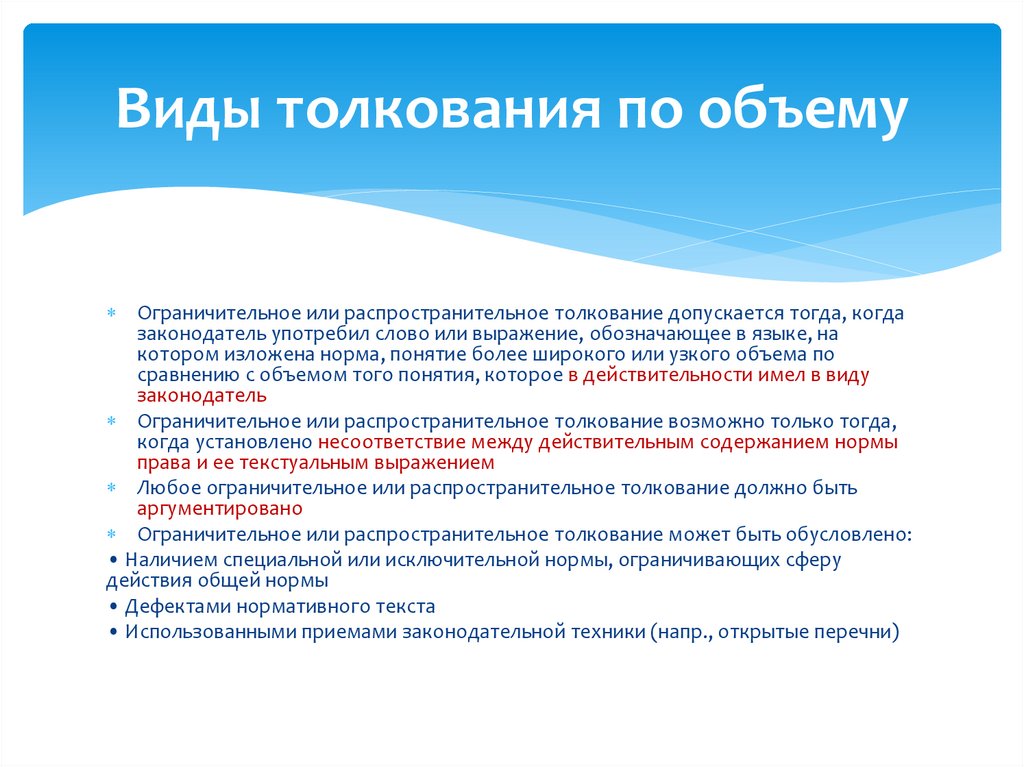 Виды толкования по объему

* Ограничительное или распространительное толкование допускается тогда, когда законодатель употребил слово или выражение, обозначающее в языке, на котором изложена норма, понятие более широкого или узкого объема по сравнению с объемом того понятия, которое в действительности имел в виду законодатель
* Ограничительное или распространительное толкование возможно только тогда, когда установлено несоответствие между действительным содержанием нормы права и ее текстуальным выражением
* Любое ограничительное или распространительное толкование должно быть аргументировано
* Ограничительное или распространительное толкование может быть обусловлено:
• Наличием специальной или исключительной нормы, ограничивающих сферу действия общей нормы
• Дефектами нормативного текста
• Использованными приемами законодательной техники (напр., открытые перечни)